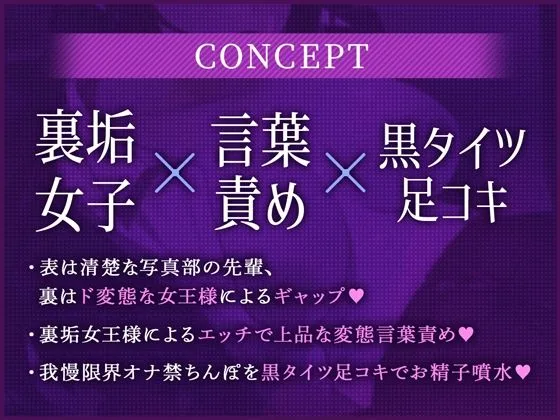 CONCEPT

裏垢女子 × 言葉責め × 黒タイツ足コキ

・表は清楚な写真部の先輩、裏はド変態な女王様によるギャップ♥

・裏垢女王様によるエッチで上品な変態言葉責め♥

・我慢限界オナ禁ちんぽを黒タイツ足コキでお精子噴水♥